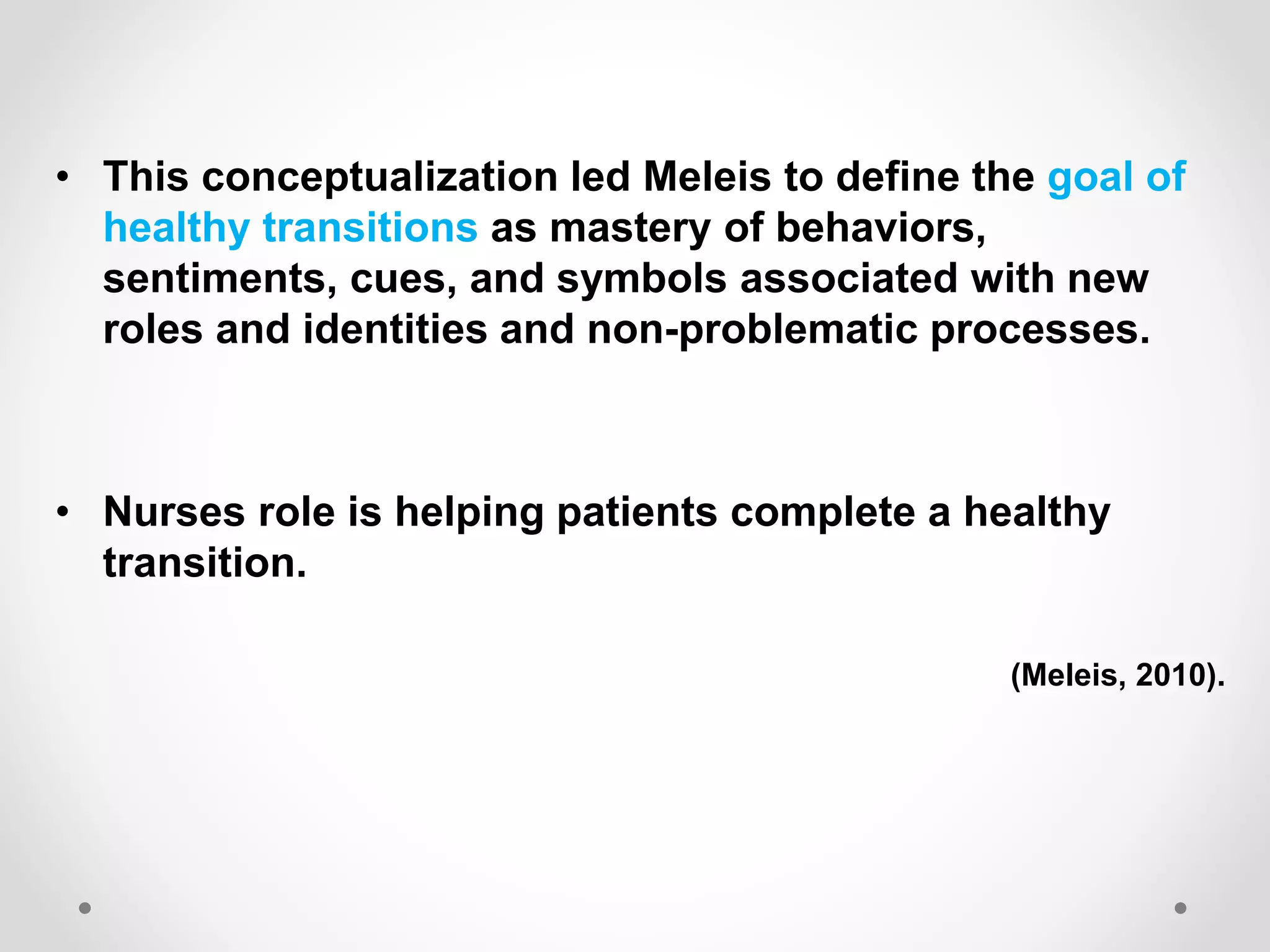 • This conceptualization led Meleis to define the goal of healthy transitions as mastery of behaviors, sentiments, cues, and symbols associated with new roles and identities and non-problematic processes.

• Nurses role is helping patients complete a healthy transition.

(Meleis, 2010).